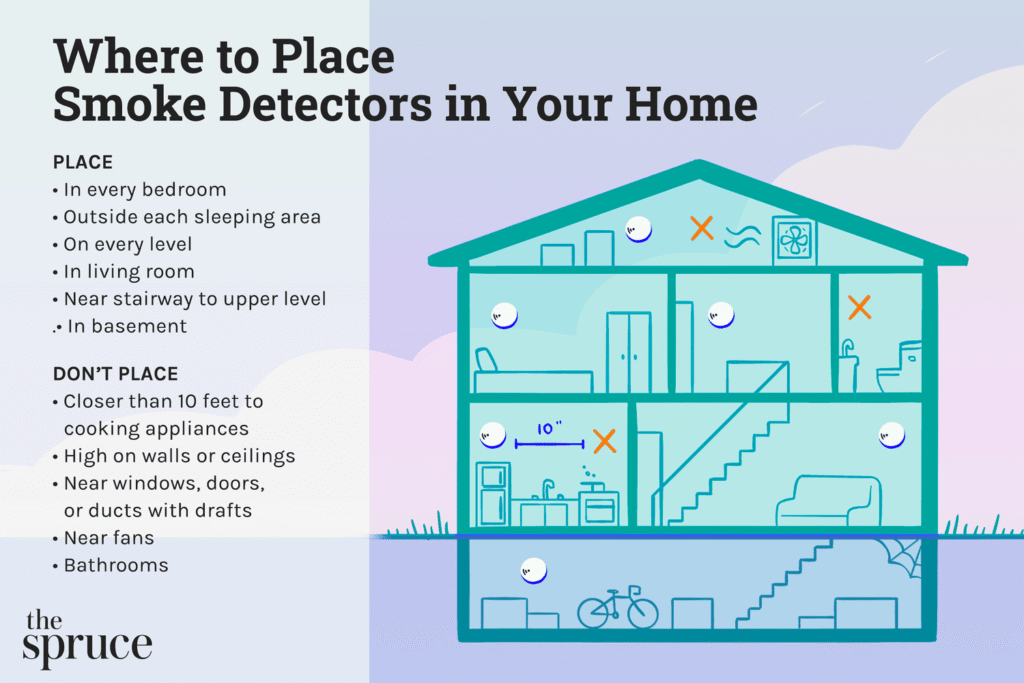 Where to Place Smoke Detectors in Your Home

PLACE
• In every bedroom
• Outside each sleeping area
• On every level
• In living room
• Near stairway to upper level
.• In basement

DON'T PLACE
• Closer than 10 feet to cooking appliances
• High on walls or ceilings
• Near windows, doors, or ducts with drafts
• Near fans
• Bathrooms

10"

the spruce